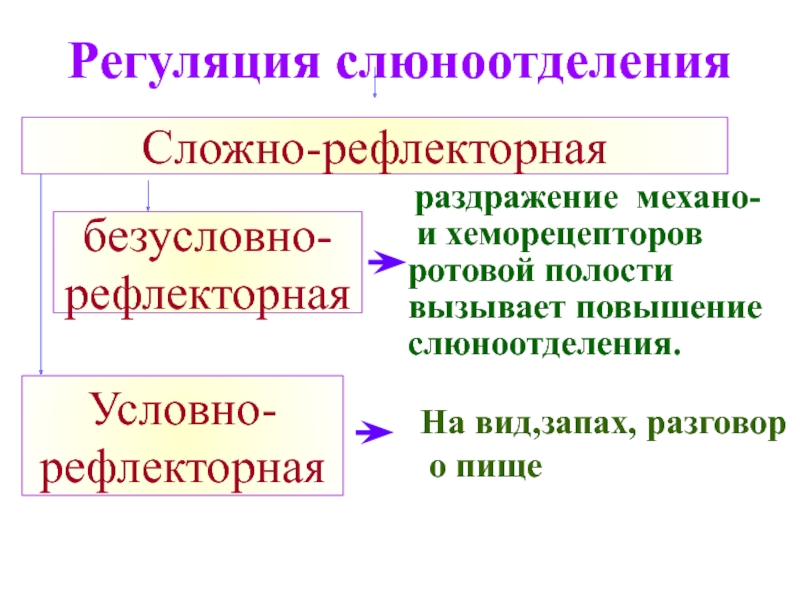 Регуляция слюноотделения

Сложно-рефлекторная

безусловно-рефлекторная

раздражение механо- и хеморецепторов ротовой полости вызывает повышение слюноотделения.

Условно-рефлекторная

На вид,запах, разговор о пище